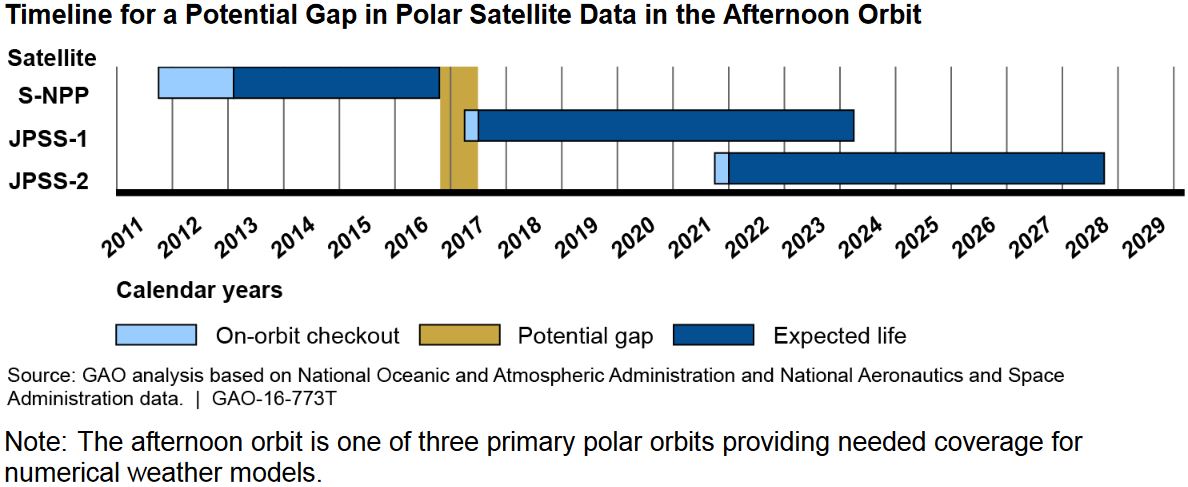 Timeline for a Potential Gap in Polar Satellite Data in the Afternoon Orbit

Satellite

S-NPP

JPSS-1

JPSS-2

2011 2012 2013 2014 2015 2016 2017 2018 2019 2020 2021 2022 2023 2024 2025 2026 2027 2028 2029

Calendar years

On-orbit checkout Potential gap Expected life

Source: GAO analysis based on National Oceanic and Atmospheric Administration and National Aeronautics and Space Administration data. | GAO-16-773T

Note: The afternoon orbit is one of three primary polar orbits providing needed coverage for numerical weather models.